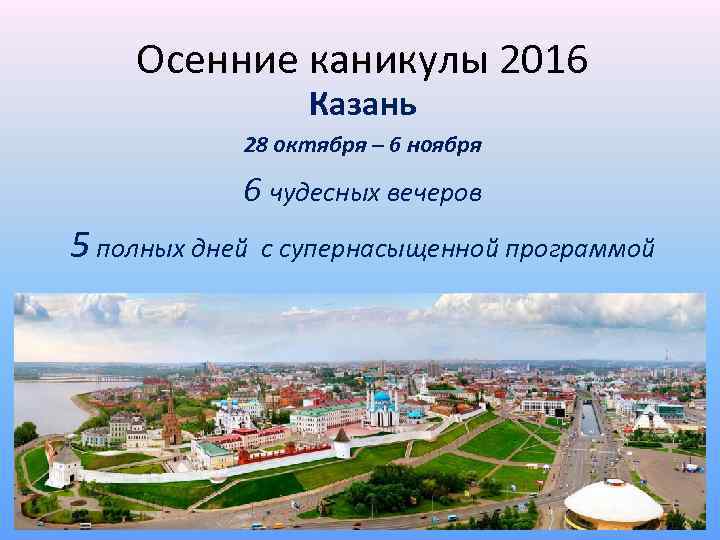 Осенние каникулы 2016

Казань

28 октября – 6 ноября

6 чудесных вечеров

5 полных дней с супернасыщенной программой